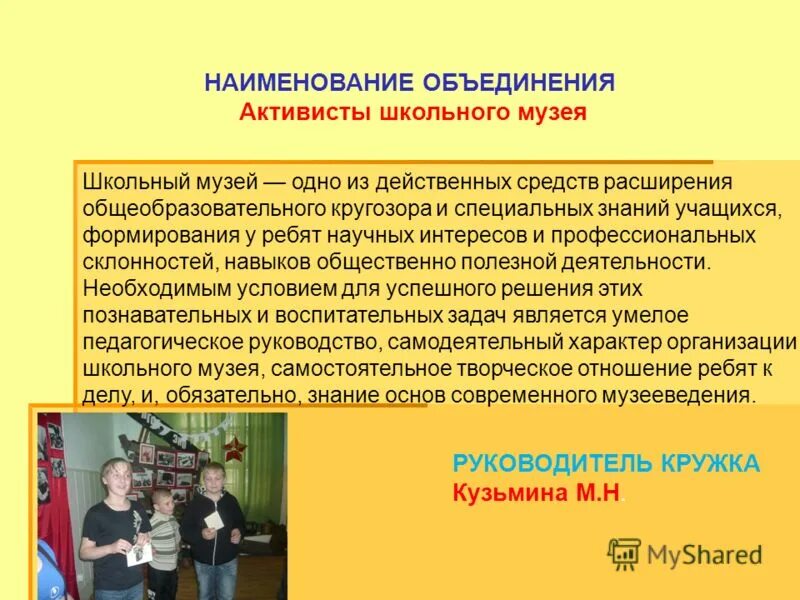 НАИМЕНОВАНИЕ ОБЪЕДИНЕНИЯ
Активисты школьного музея

Школьный музей — одно из действенных средств расширения общеобразовательного кругозора и специальных знаний учащихся, формирования у ребят научных интересов и профессиональных склонностей, навыков общественно полезной деятельности. Необходимым условием для успешного решения этих познавательных и воспитательных задач является умелое педагогическое руководство, самодеятельный характер организации школьного музея, самостоятельное творческое отношение ребят к делу, и, обязательно, знание основ современного музееведения.

РУКОВОДИТЕЛЬ КРУЖКА
Кузьмина М.Н.

MyShared